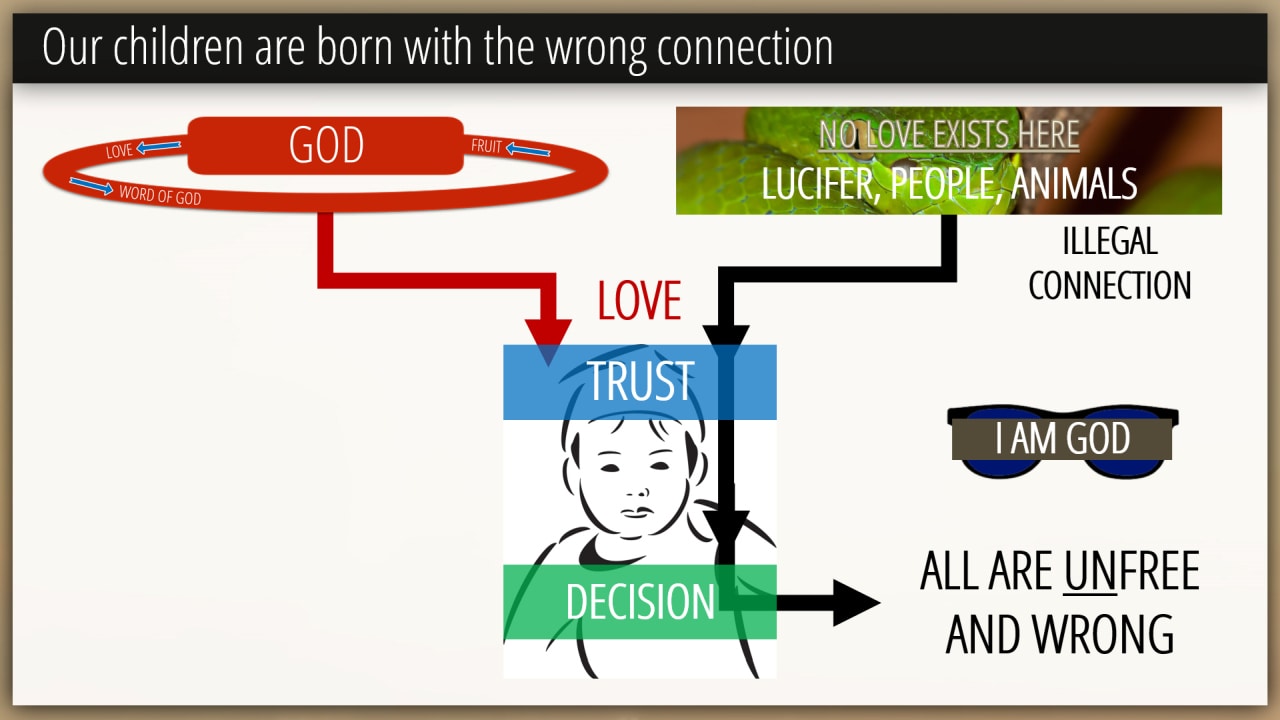 Our children are born with the wrong connection

GOD

LOVE

FRUIT

WORD OF GOD

NO LOVE EXISTS HERE

LUCIFER, PEOPLE, ANIMALS

ILLEGAL CONNECTION

LOVE

TRUST

I AM GOD

DECISION

ALL ARE UNFREE AND WRONG